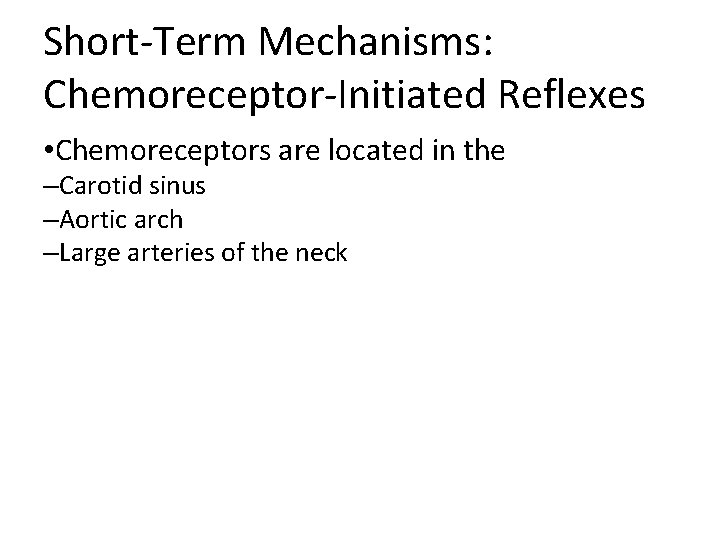 Short-Term Mechanisms: Chemoreceptor-Initiated Reflexes

•Chemoreceptors are located in the

–Carotid sinus

–Aortic arch

–Large arteries of the neck